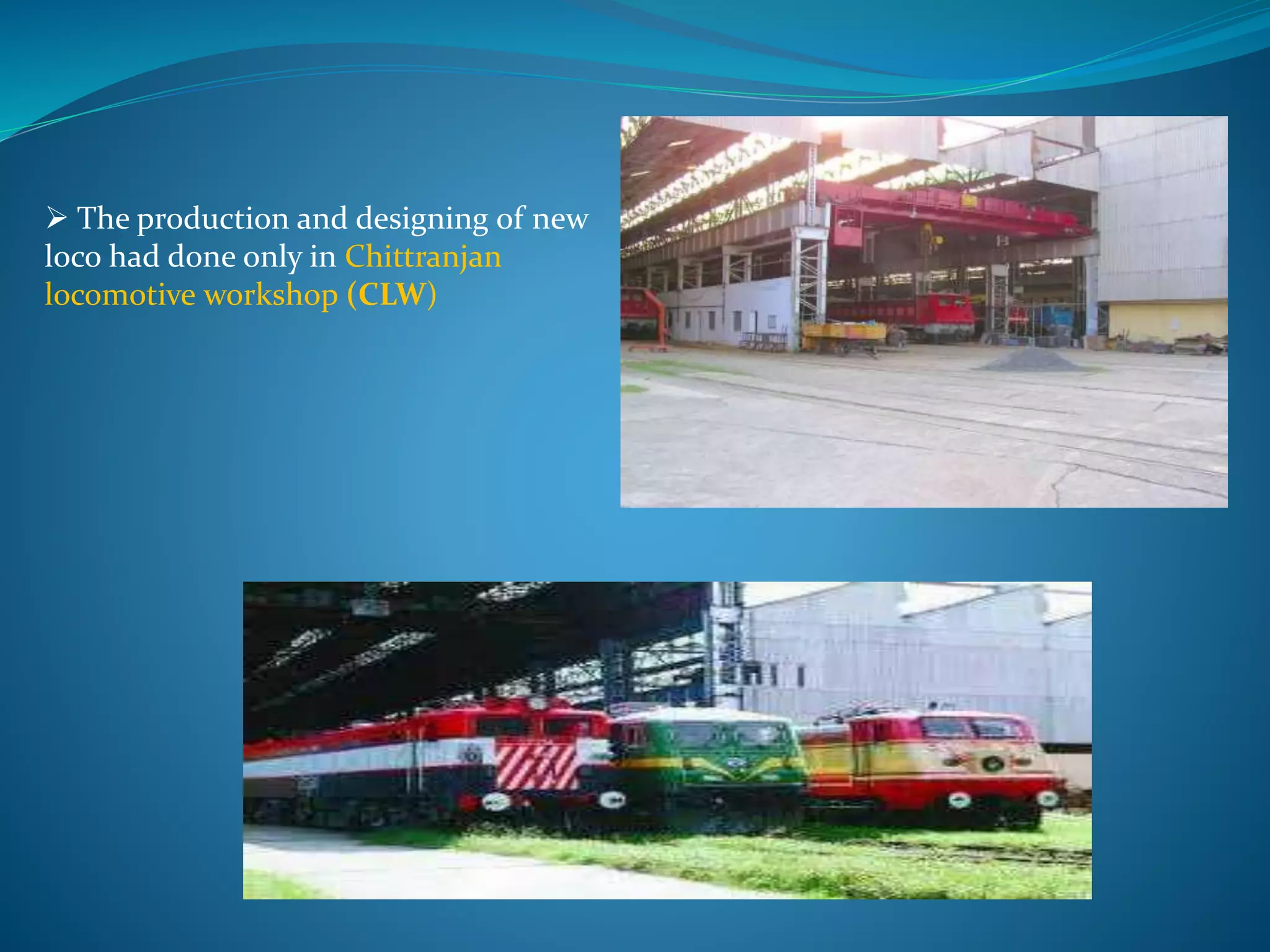 ➢ The production and designing of new loco had done only in Chittranjan locomotive workshop (CLW)